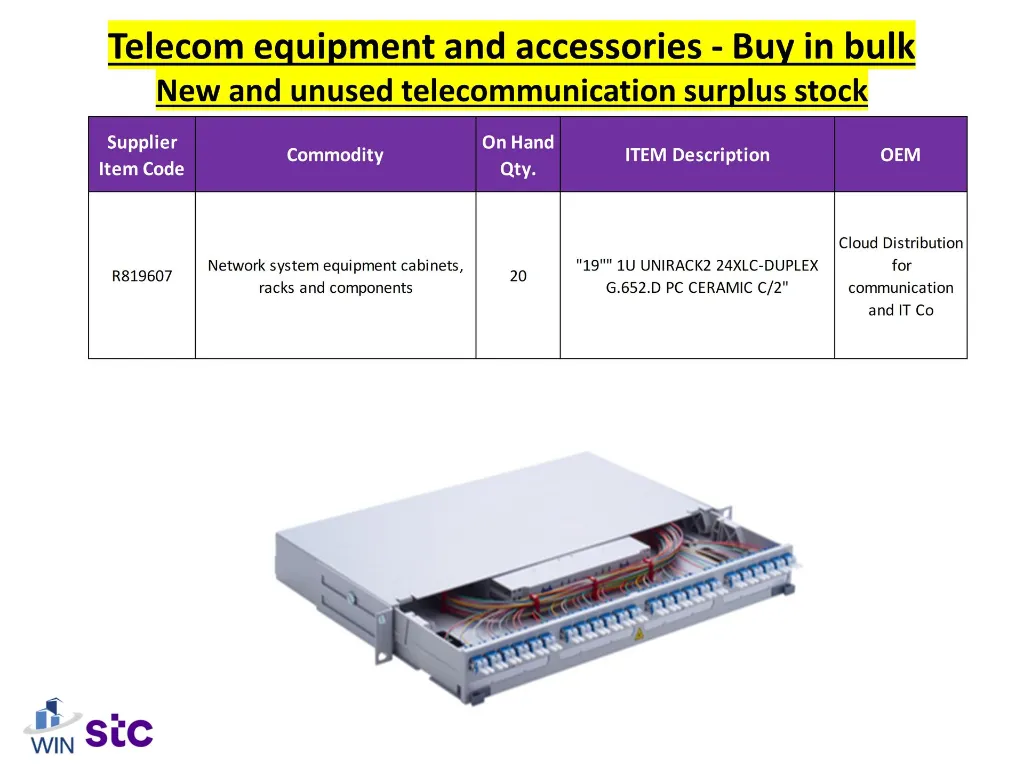 Telecom equipment and accessories - Buy in bulk
New and unused telecommunication surplus stock

| Supplier Item Code | Commodity | On Hand Qty. | ITEM Description | OEM |
|---|---|---|---|---|
| R819607 | Network system equipment cabinets, racks and components | 20 | "19"" 1U UNIRACK2 24XLC-DUPLEX G.652.D PC CERAMIC C/2" | Cloud Distribution for communication and IT Co |

WIN stc